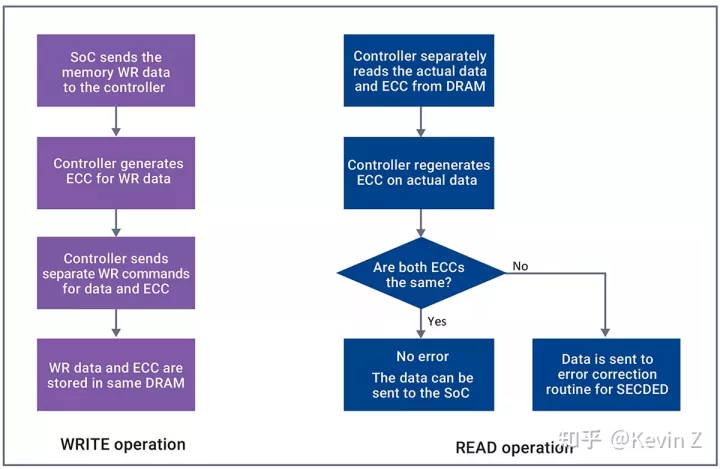 SoC sends the memory WR data to the controller

Controller generates ECC for WR data

Controller sends separate WR commands for data and ECC

WR data and ECC are stored in same DRAM

WRITE operation

Controller separately reads the actual data and ECC from DRAM

Controller regenerates ECC on actual data

Are both ECCs the same?

No

Yes

No error

The data can be sent to the SoC

Data is sent to error correction routine for SECDED

READ operation

知乎 @Kevin Z